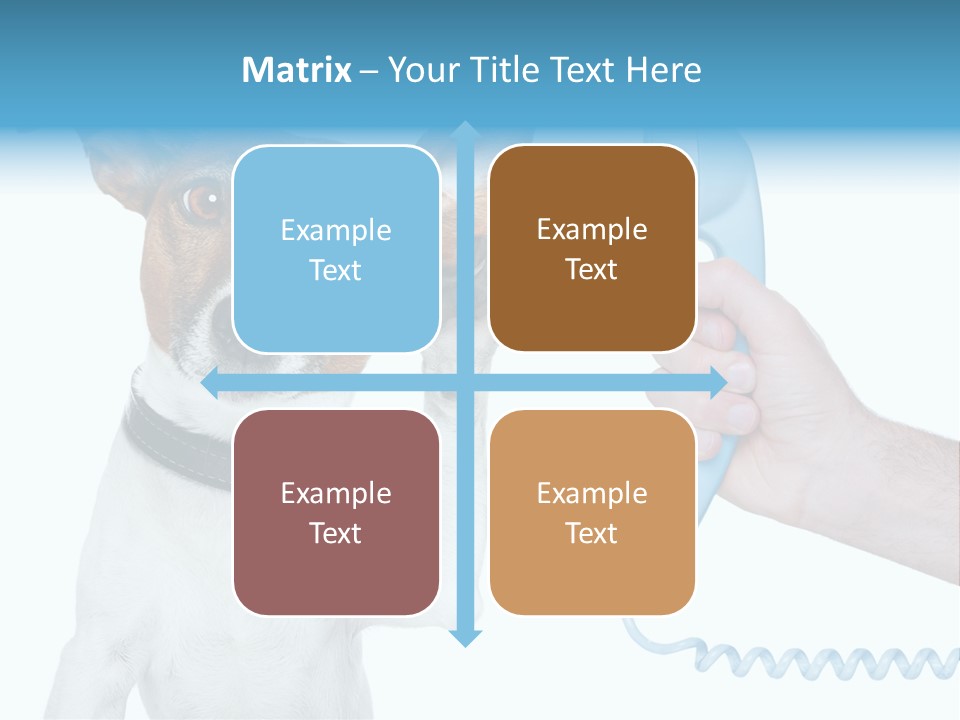 Matrix – Your Title Text Here

Example Text

Example Text

Example Text

Example Text